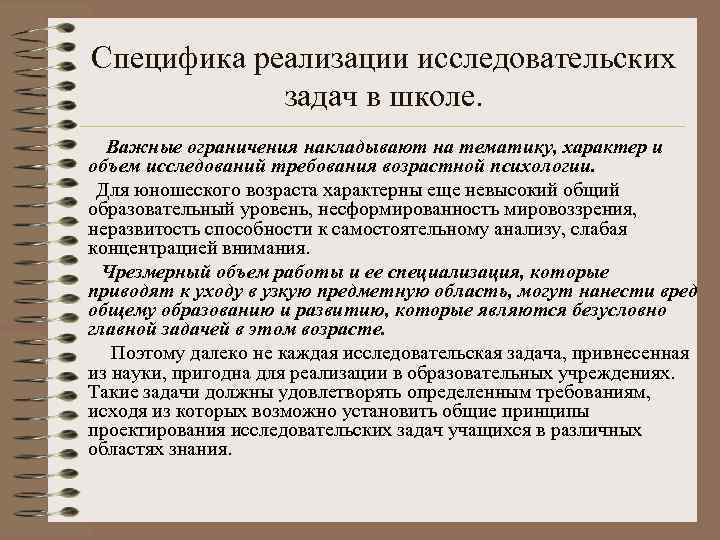 Специфика реализации исследовательских задач в школе.

Важные ограничения накладывают на тематику, характер и объем исследований требования возрастной психологии.

Для юношеского возраста характерны еще невысокий общий образовательный уровень, несформированность мировоззрения, неразвитость способности к самостоятельному анализу, слабая концентрацией внимания.

Чрезмерный объем работы и ее специализация, которые приводят к уходу в узкую предметную область, могут нанести вред общему образованию и развитию, которые являются безусловно главной задачей в этом возрасте.

Поэтому далеко не каждая исследовательская задача, привнесенная из науки, пригодна для реализации в образовательных учреждениях. Такие задачи должны удовлетворять определенным требованиям, исходя из которых возможно установить общие принципы проектирования исследовательских задач учащихся в различных областях знания.